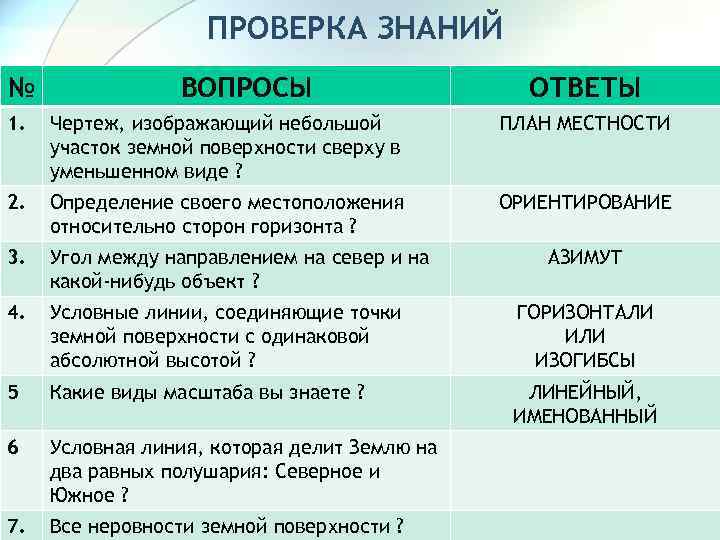 ПРОВЕРКА ЗНАНИЙ

| № | ВОПРОСЫ | ОТВЕТЫ |
|---|---|---|
| 1. | Чертеж, изображающий небольшой участок земной поверхности сверху в уменьшенном виде ? | ПЛАН МЕСТНОСТИ |
| 2. | Определение своего местоположения относительно сторон горизонта ? | ОРИЕНТИРОВАНИЕ |
| 3. | Угол между направлением на север и на какой-нибудь объект ? | АЗИМУТ |
| 4. | Условные линии, соединяющие точки земной поверхности с одинаковой абсолютной высотой ? | ГОРИЗОНТАЛИ ИЛИ ИЗОГИБСЫ |
| 5 | Какие виды масштаба вы знаете ? | ЛИНЕЙНЫЙ, ИМЕНОВАННЫЙ |
| 6 | Условная линия, которая делит Землю на два равных полушария: Северное и Южное ? | |
| 7. | Все неровности земной поверхности ? | |